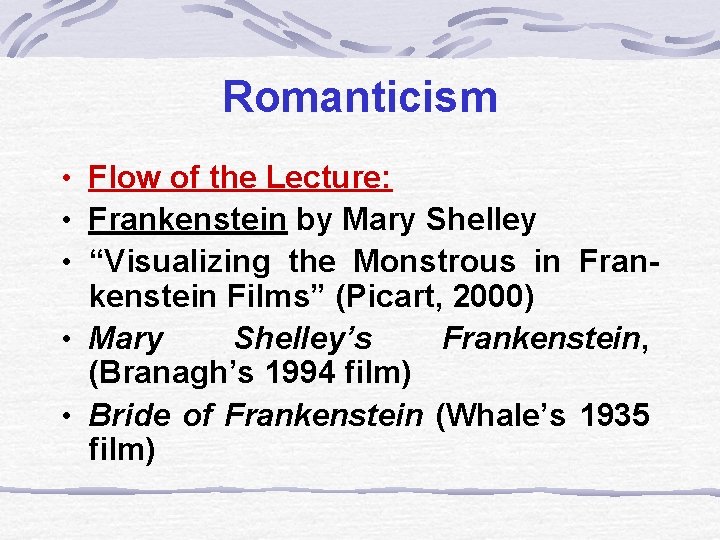 Romanticism

• Flow of the Lecture:
• Frankenstein by Mary Shelley
• “Visualizing the Monstrous in Frankenstein Films” (Picart, 2000)
• Mary Shelley’s Frankenstein, (Branagh’s 1994 film)
• Bride of Frankenstein (Whale’s 1935 film)